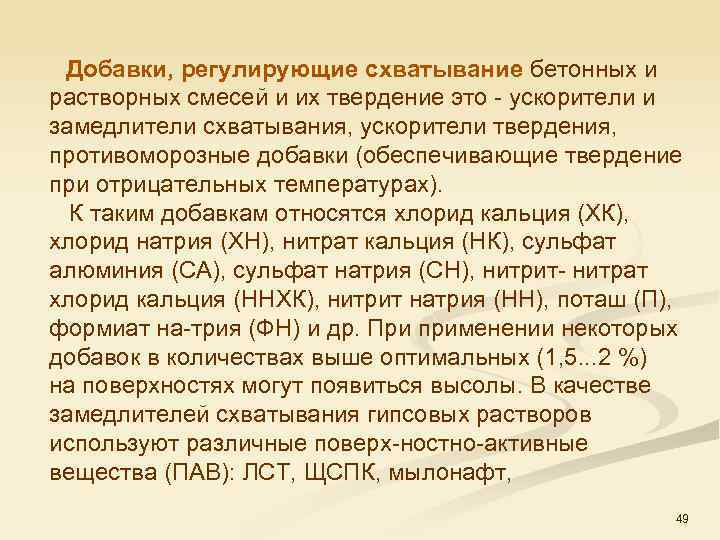 Добавки, регулирующие схватывание бетонных и растворных смесей и их твердение это - ускорители и замедлители схватывания, ускорители твердения, противоморозные добавки (обеспечивающие твердение при отрицательных температурах).

К таким добавкам относятся хлорид кальция (ХК), хлорид натрия (ХН), нитрат кальция (НК), сульфат алюминия (СА), сульфат натрия (СН), нитрит- нитрат хлорид кальция (ННХК), нитрит натрия (НН), поташ (П), формиат на-трия (ФН) и др. При применении некоторых добавок в количествах выше оптимальных (1,5...2 %) на поверхностях могут появиться высолы. В качестве замедлителей схватывания гипсовых растворов используют различные поверх-ностно-активные вещества (ПАВ): ЛСТ, ЩСПК, мылонафт,

49